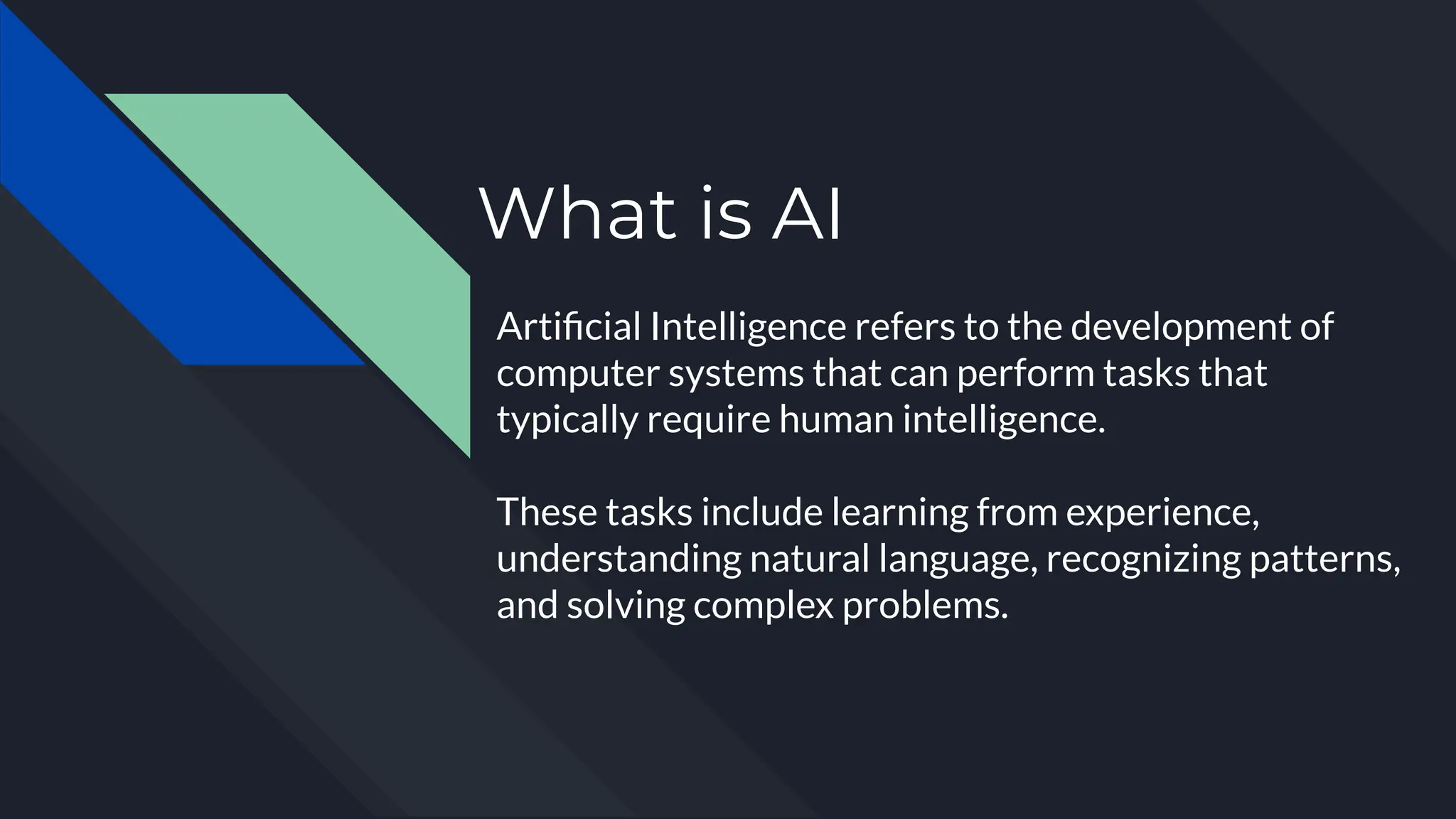 What is AI

Artificial Intelligence refers to the development of computer systems that can perform tasks that typically require human intelligence.

These tasks include learning from experience, understanding natural language, recognizing patterns, and solving complex problems.